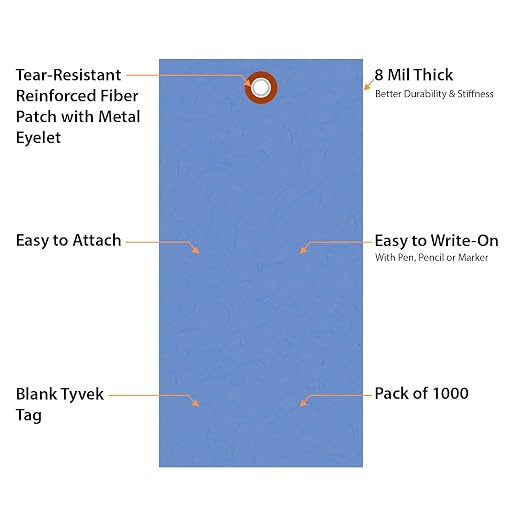 Tear-Resistant Reinforced Fiber Patch with Metal Eyelet

8 Mil Thick
Better Durability & Stiffness

Easy to Attach

Easy to Write-On
With Pen, Pencil or Marker

Blank Tyvek Tag

Pack of 1000